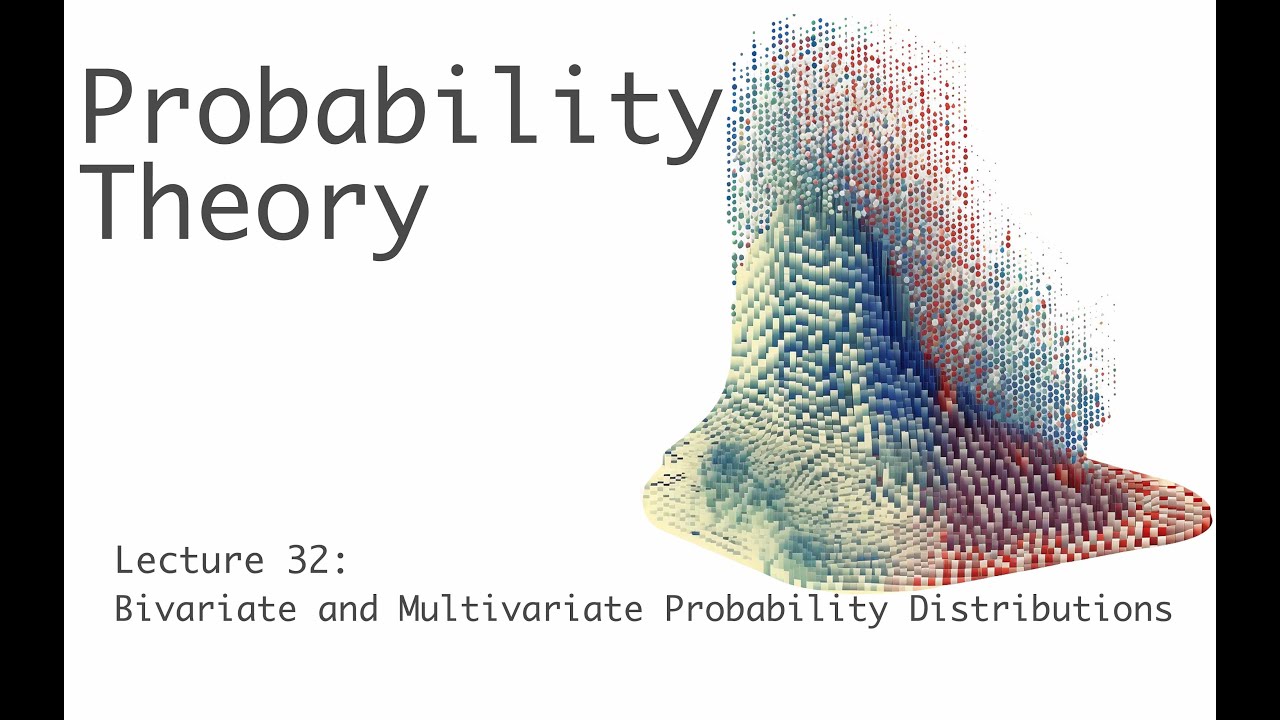 Probability Theory

Lecture 32:
Bivariate and Multivariate Probability Distributions